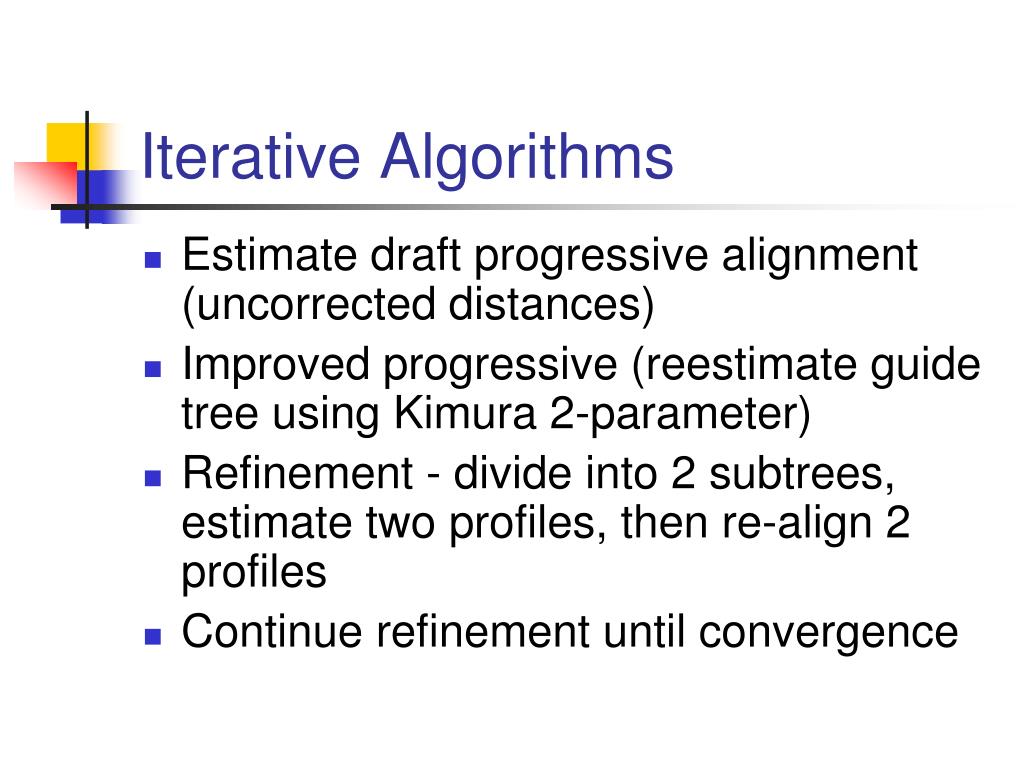 Iterative Algorithms

- Estimate draft progressive alignment (uncorrected distances)
- Improved progressive (reestimate guide tree using Kimura 2-parameter)
- Refinement - divide into 2 subtrees, estimate two profiles, then re-align 2 profiles
- Continue refinement until convergence